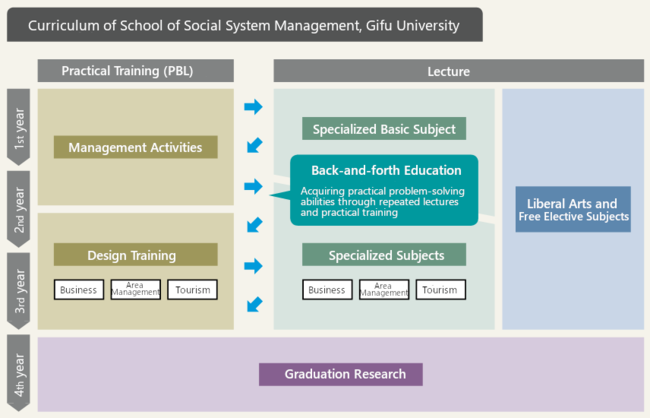 Curriculum of School of Social System Management, Gifu University

Practical Training (PBL)

Lecture

1st year

2nd year

3rd year

4th year

Management Activities

Design Training

Business

Area Management

Tourism

Specialized Basic Subject

Back-and-forth Education

Acquiring practical problem-solving abilities through repeated lectures and practical training

Specialized Subjects

Business

Area Management

Tourism

Liberal Arts and Free Elective Subjects

Graduation Research